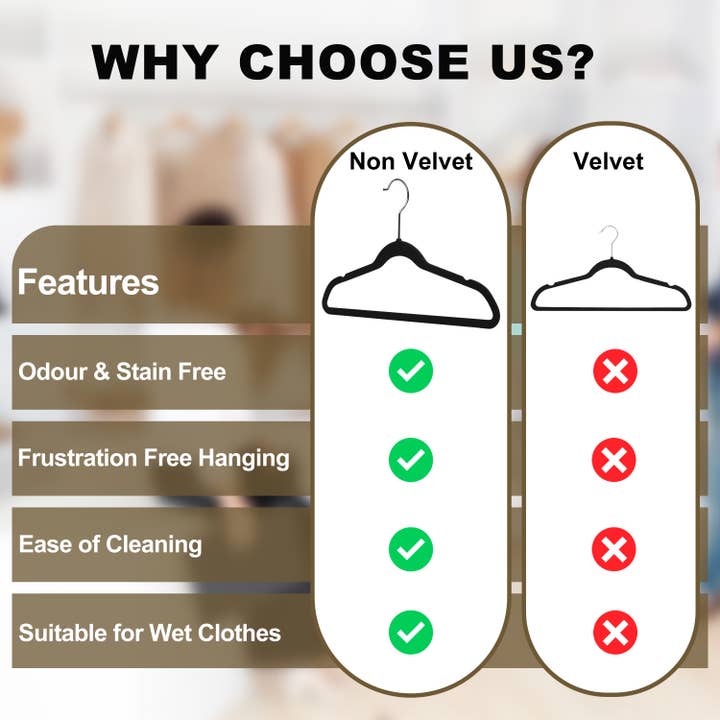 WHY CHOOSE US?

| Features | Non Velvet | Velvet |
|---|---|---|
| Odour & Stain Free | ✓ | ✗ |
| Frustration Free Hanging | ✓ | ✗ |
| Ease of Cleaning | ✓ | ✗ |
| Suitable for Wet Clothes | ✓ | ✗ |